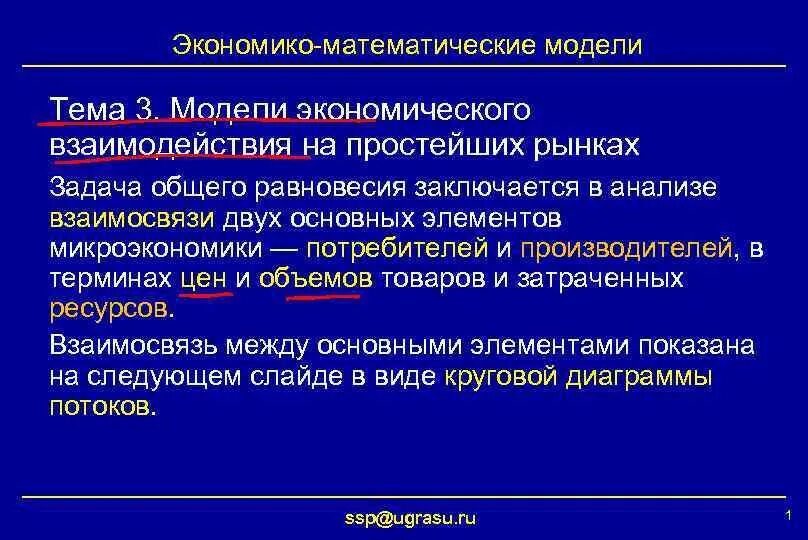 Экономико-математические модели

Тема 3. Модели экономического взаимодействия на простейших рынках

Задача общего равновесия заключается в анализе взаимосвязи двух основных элементов микроэкономики — потребителей и производителей, в терминах цен и объемов товаров и затраченных ресурсов.

Взаимосвязь между основными элементами показана на следующем слайде в виде круговой диаграммы потоков.

ssp@ugrasu.ru

1